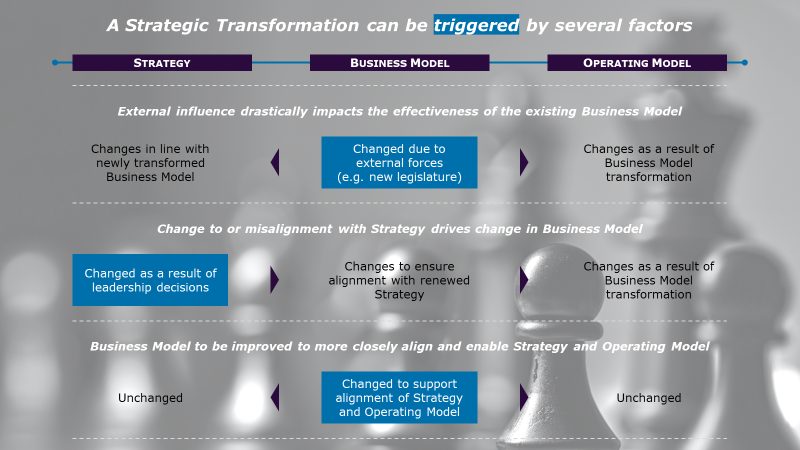 A Strategic Transformation can be triggered by several factors

STRATEGY

BUSINESS MODEL

OPERATING MODEL

External influence drastically impacts the effectiveness of the existing Business Model

Changes in line with newly transformed Business Model

Changed due to external forces (e.g. new legislature)

Changes as a result of Business Model transformation

Change to or misalignment with Strategy drives change in Business Model

Changed as a result of leadership decisions

Changes to ensure alignment with renewed Strategy

Changes as a result of Business Model transformation

Business Model to be improved to more closely align and enable Strategy and Operating Model

Unchanged

Changed to support alignment of Strategy and Operating Model

Unchanged